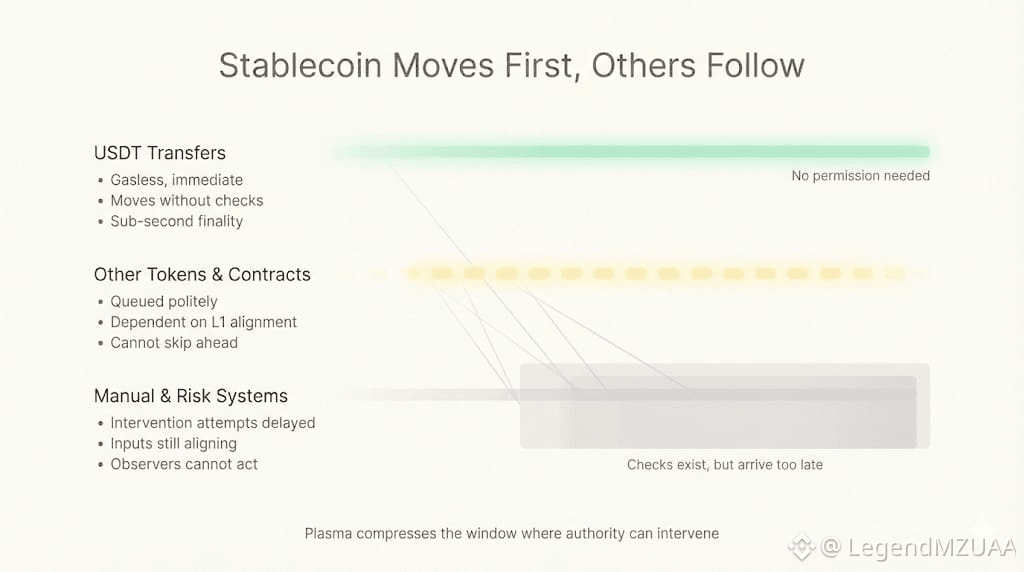 Stablecoin Moves First, Others Follow

USDT Transfers
• Gasless, immediate
• Moves without checks
• Sub-second finality

No permission needed

Other Tokens & Contracts
• Queued politely
• Dependent on L1 alignment
• Cannot skip ahead

Manual & Risk Systems
• Intervention attempts delayed
• Inputs still aligning
• Observers cannot act

Checks exist, but arrive too late

Plasma compresses the window where authority can intervene

@ LegendMZUAA